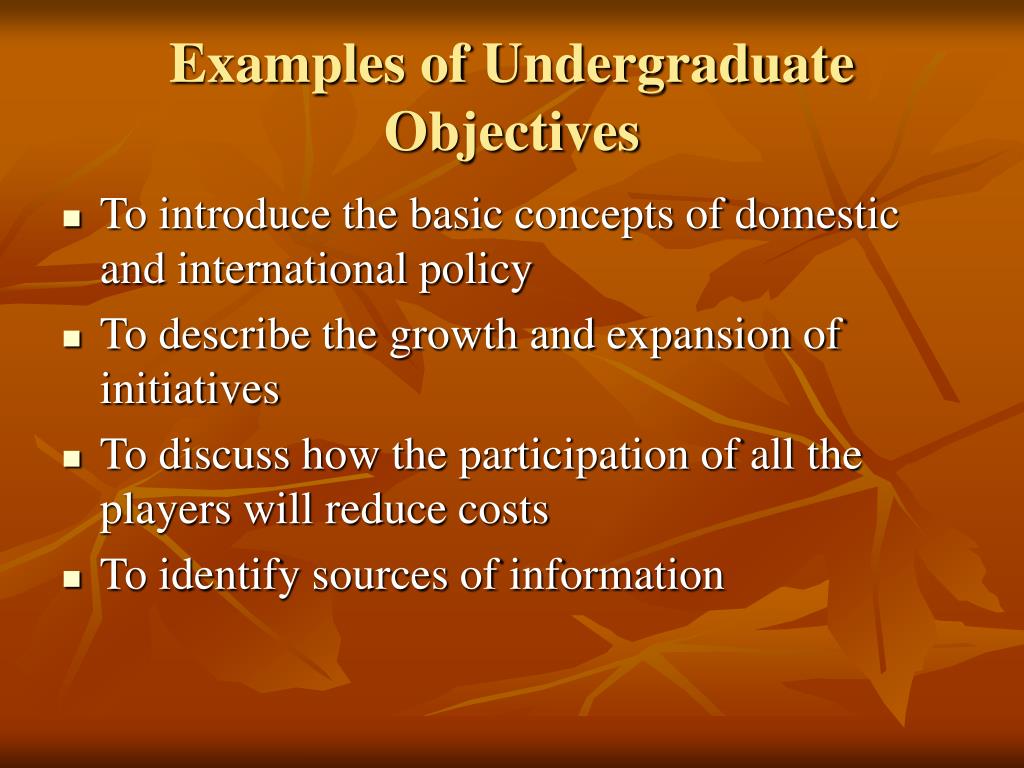 Examples of Undergraduate Objectives

- To introduce the basic concepts of domestic and international policy
- To describe the growth and expansion of initiatives
- To discuss how the participation of all the players will reduce costs
- To identify sources of information